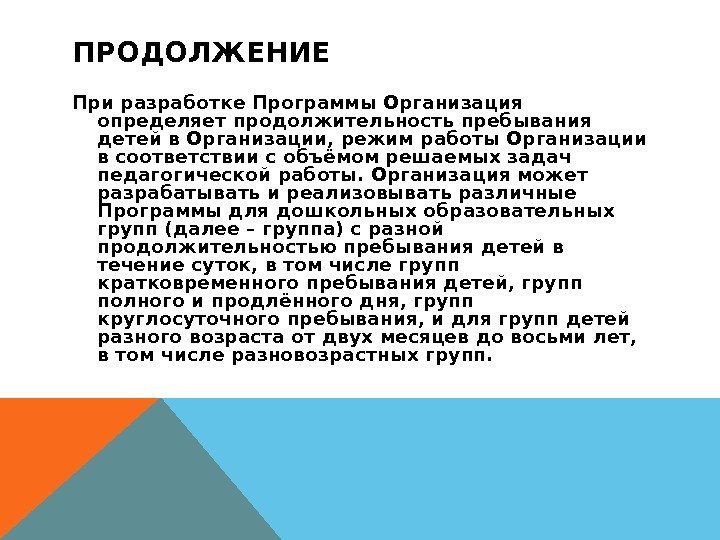 ПРОДОЛЖЕНИЕ

При разработке Программы Организация определяет продолжительность пребывания детей в Организации, режим работы Организации в соответствии с объёмом решаемых задач педагогической работы. Организация может разрабатывать и реализовывать различные Программы для дошкольных образовательных групп (далее – группа) с разной продолжительностью пребывания детей в течение суток, в том числе групп кратковременного пребывания детей, групп полного и продлённого дня, групп круглосуточного пребывания, и для групп детей разного возраста от двух месяцев до восьми лет, в том числе разновозрастных групп.